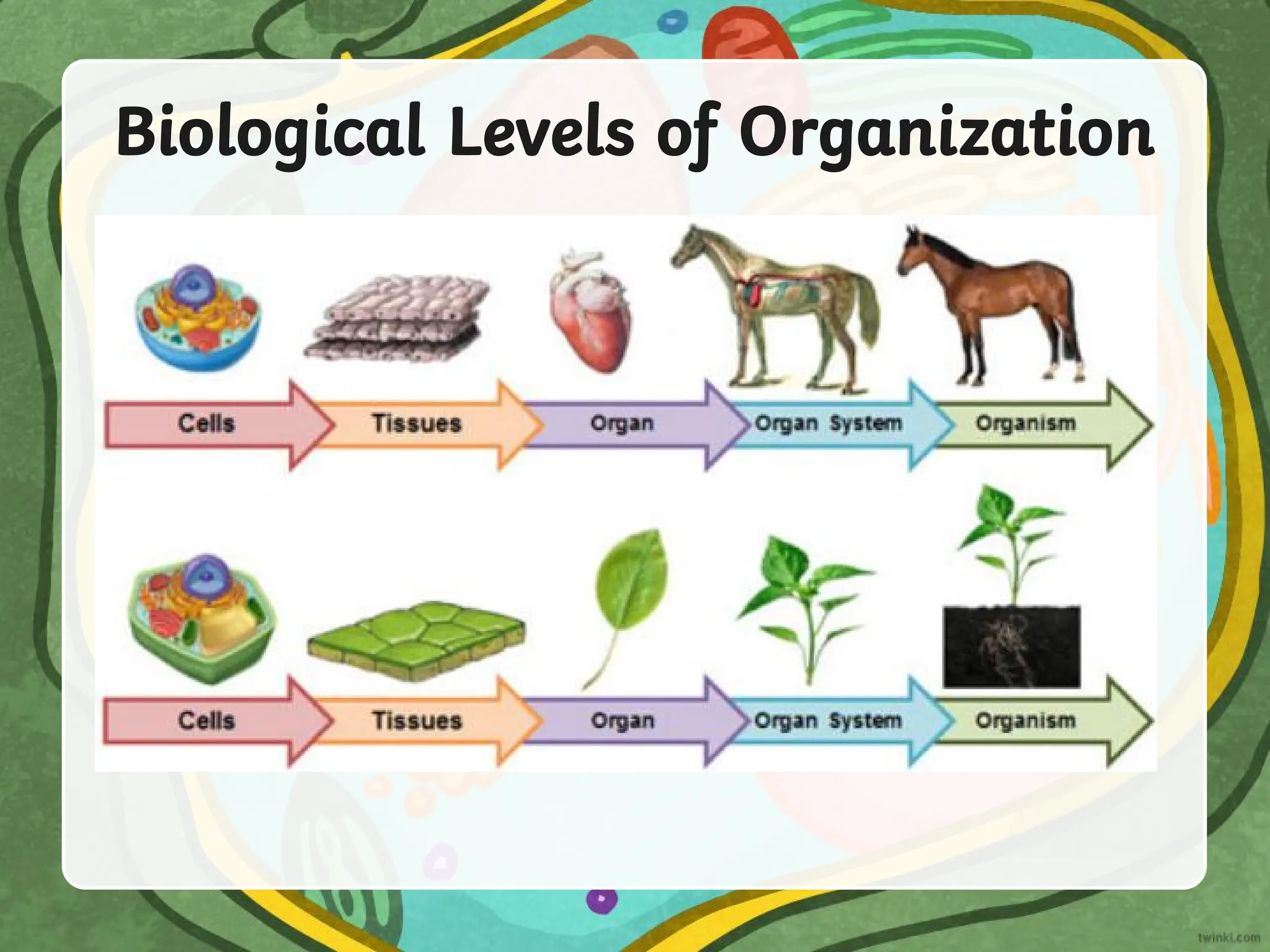 Biological Levels of Organization

Cells
Tissues
Organ
Organ System
Organism

Cells
Tissues
Organ
Organ System
Organism

twinkl.com